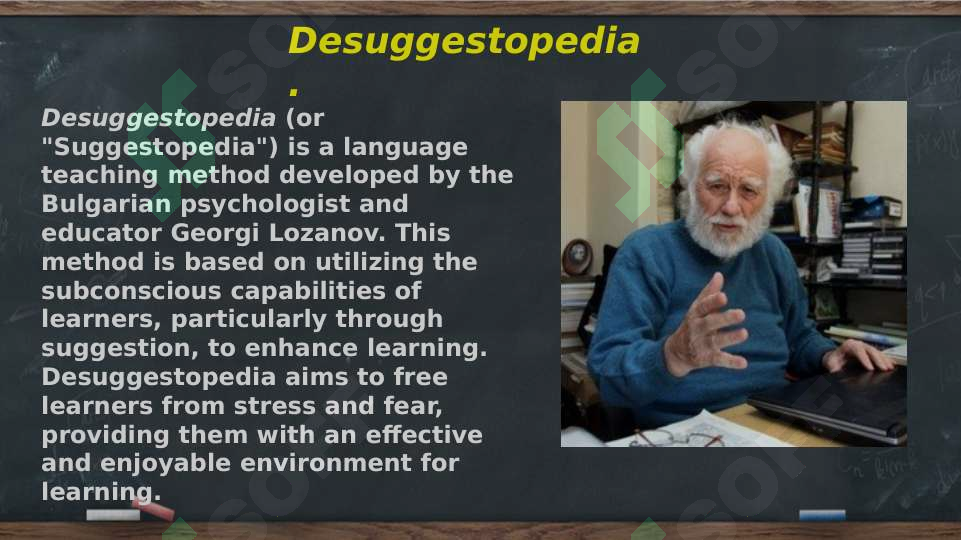 Desuggestopedia
.

Desuggestopedia (or "Suggestopedia") is a language teaching method developed by the Bulgarian psychologist and educator Georgi Lozanov. This method is based on utilizing the subconscious capabilities of learners, particularly through suggestion, to enhance learning. Desuggestopedia aims to free learners from stress and fear, providing them with an effective and enjoyable environment for learning.